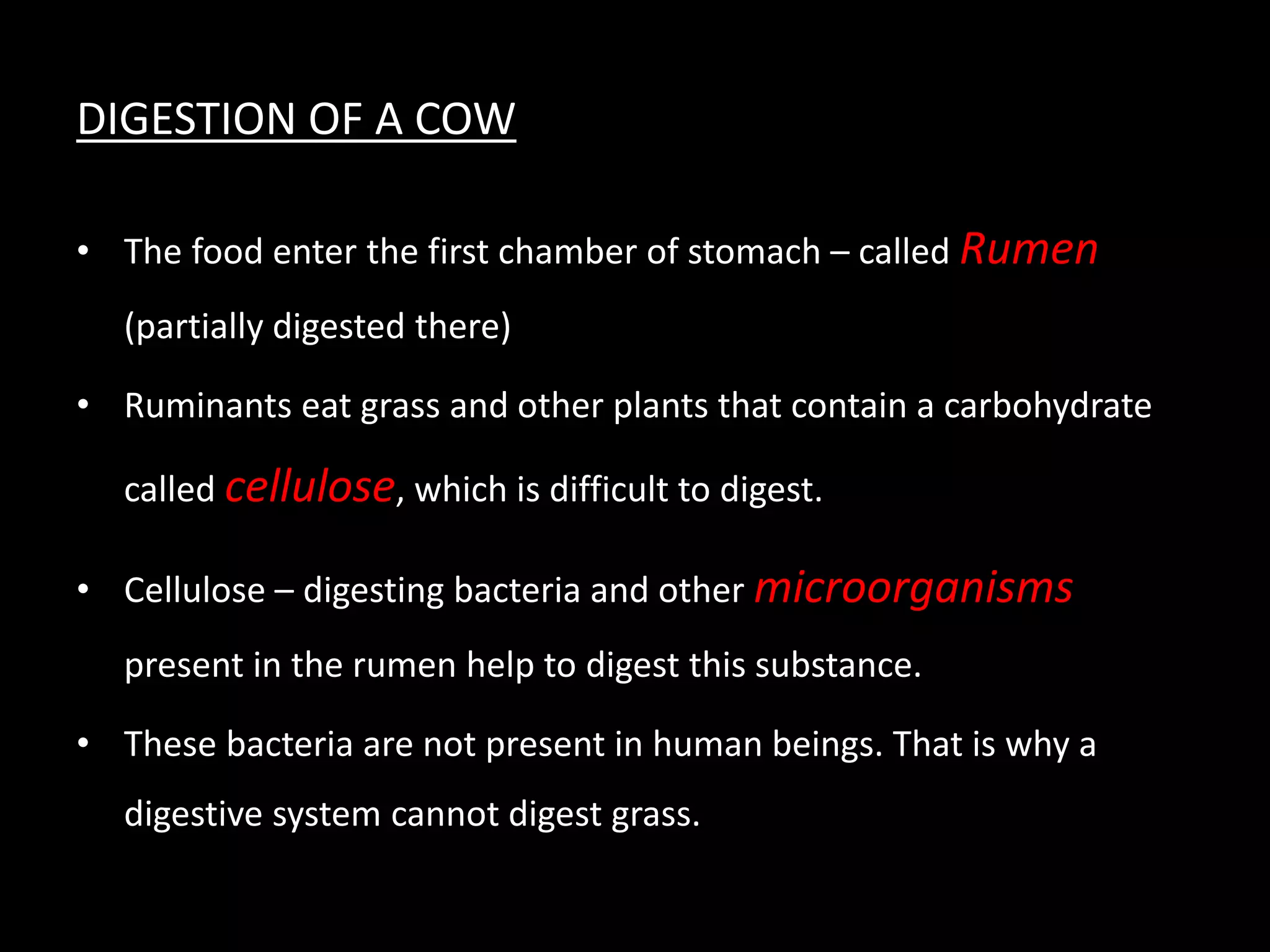 DIGESTION OF A COW

• The food enter the first chamber of stomach – called Rumen (partially digested there)

• Ruminants eat grass and other plants that contain a carbohydrate called cellulose, which is difficult to digest.

• Cellulose – digesting bacteria and other microorganisms present in the rumen help to digest this substance.

• These bacteria are not present in human beings. That is why a digestive system cannot digest grass.